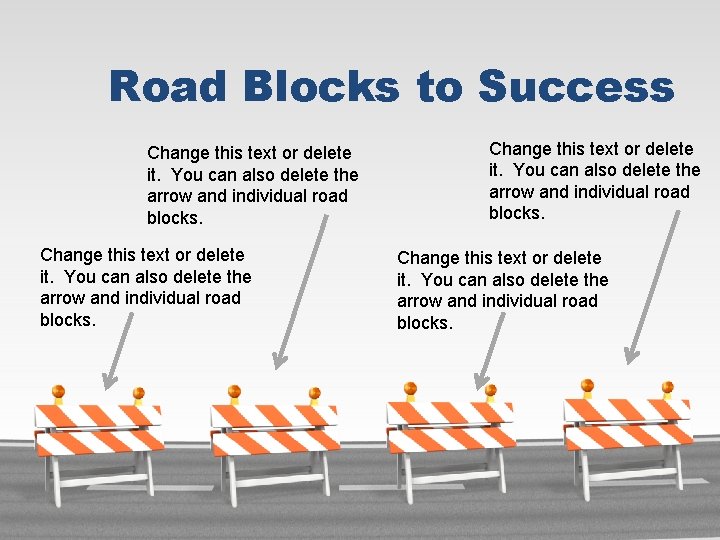 Road Blocks to Success

Change this text or delete it. You can also delete the arrow and individual road blocks.

Change this text or delete it. You can also delete the arrow and individual road blocks.

Change this text or delete it. You can also delete the arrow and individual road blocks.

Change this text or delete it. You can also delete the arrow and individual road blocks.